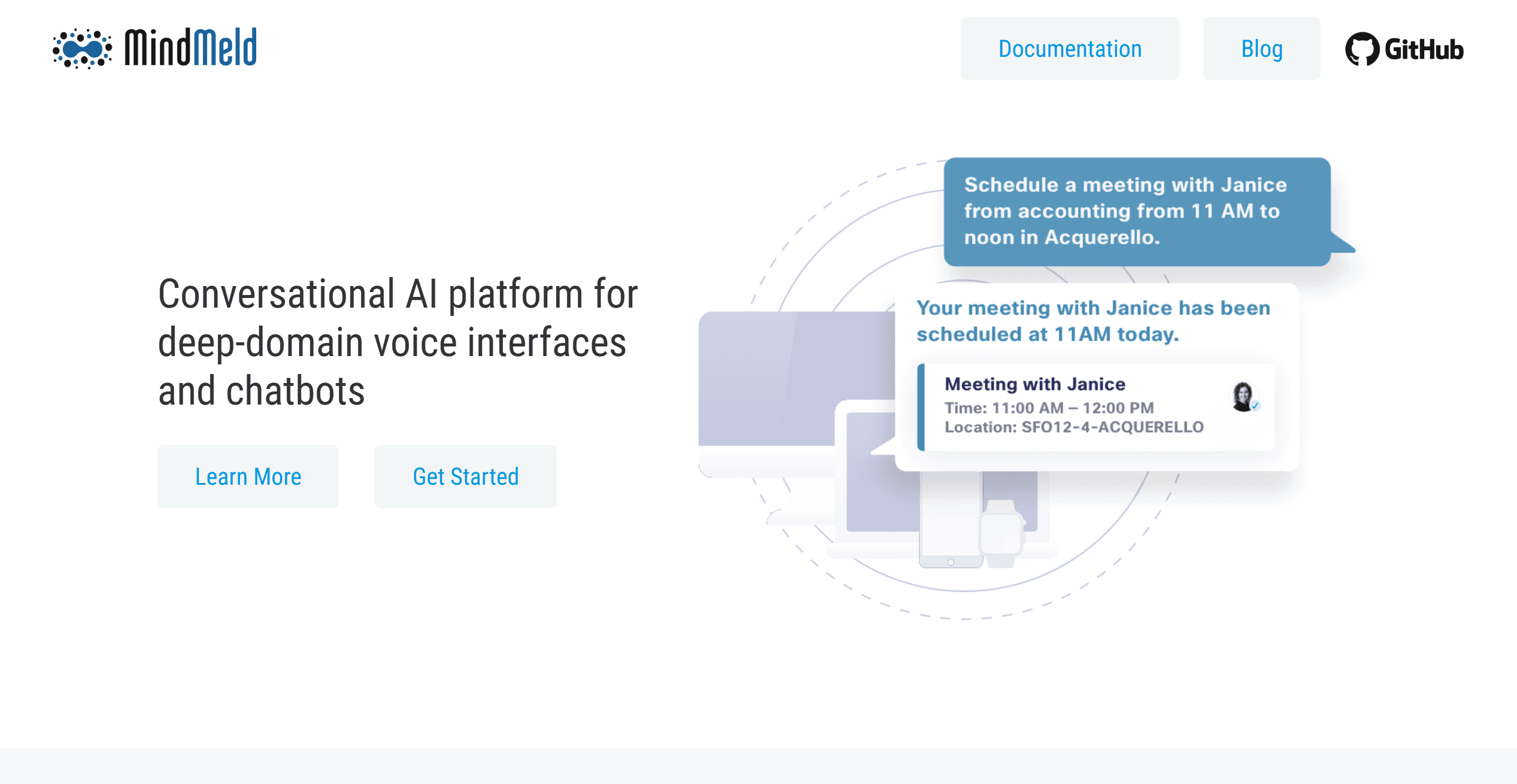 MindMeld

Documentation

Blog

GitHub

Conversational AI platform for deep-domain voice interfaces and chatbots

Learn More

Get Started

Schedule a meeting with Janice from accounting from 11 AM to noon in Acquerello.

Your meeting with Janice has been scheduled at 11AM today.

Meeting with Janice
Time: 11:00 AM – 12:00 PM
Location: SFO12-4-ACQUERELLO